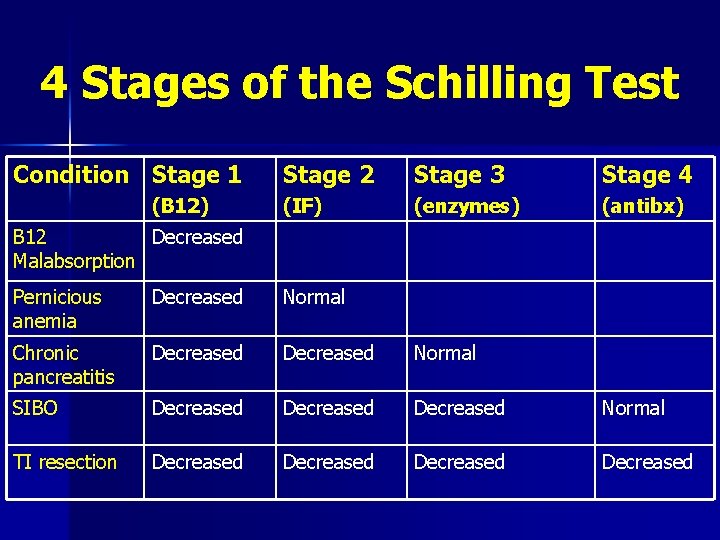 4 Stages of the Schilling Test

| Condition | Stage 1 (B12) | Stage 2 (IF) | Stage 3 (enzymes) | Stage 4 (antibx) |
|---|---|---|---|---|
| B12 Malabsorption | Decreased | | | |
| Pernicious anemia | Decreased | Normal | | |
| Chronic pancreatitis | Decreased | Decreased | Normal | |
| SIBO | Decreased | Decreased | Decreased | Normal |
| TI resection | Decreased | Decreased | Decreased | Decreased |